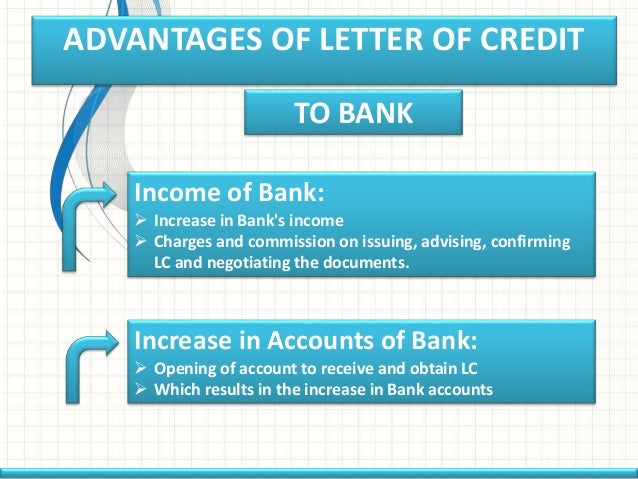 ADVANTAGES OF LETTER OF CREDIT

TO BANK

Income of Bank:
➢ Increase in Bank's income
➢ Charges and commission on issuing, advising, confirming LC and negotiating the documents.

Increase in Accounts of Bank:
➢ Opening of account to receive and obtain LC
➢ Which results in the increase in Bank accounts